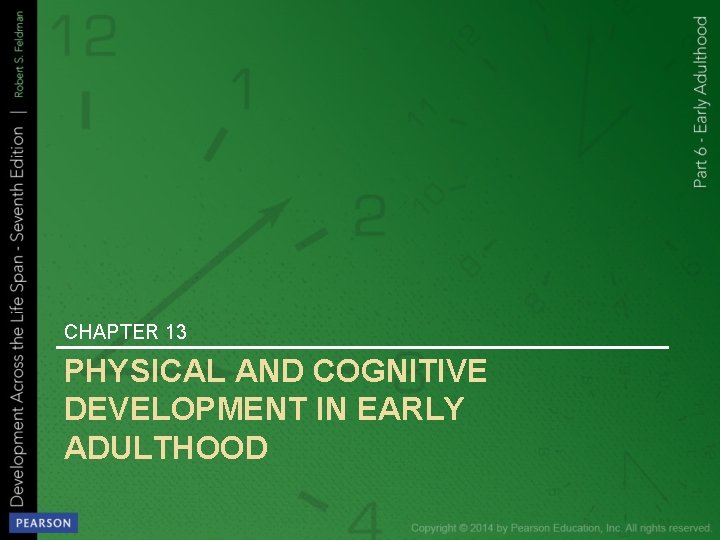 Development Across the Life Span - Seventh Edition | Robert S. Feldman

Part 6 - Early Adulthood

CHAPTER 13

PHYSICAL AND COGNITIVE DEVELOPMENT IN EARLY ADULTHOOD

PEARSON

Copyright © 2014 by Pearson Education, Inc. All rights reserved.